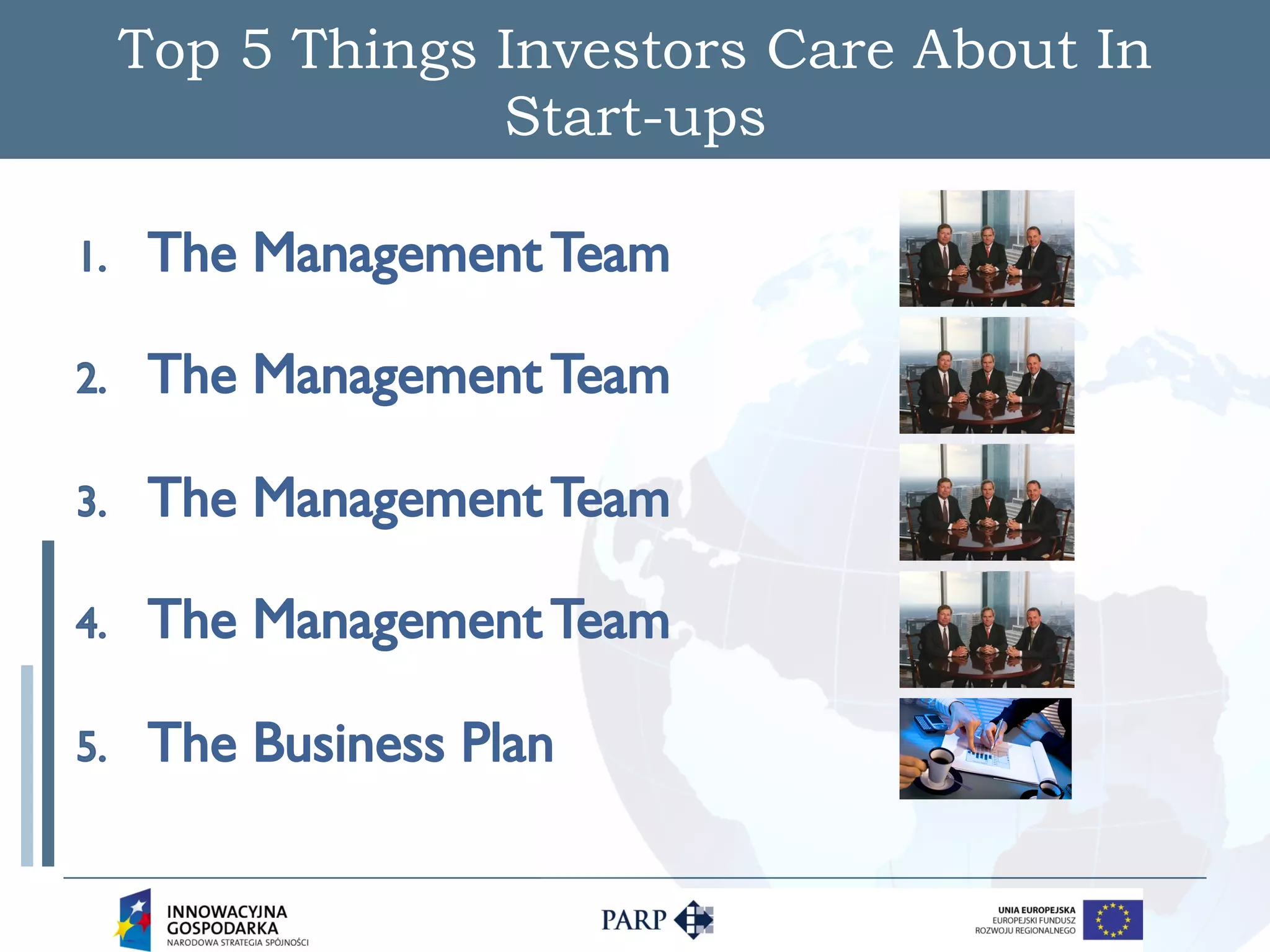 Top 5 Things Investors Care About In Start-ups

1. The Management Team
2. The Management Team
3. The Management Team
4. The Management Team
5. The Business Plan

INNOWACYJNA GOSPODARKA
NARODOWA STRATEGIA SPÓJNOŚCI

PARP

UNIA EUROPEJSKA
EUROPEJSKI FUNDUSZ
ROZWOJU REGIONALNEGO